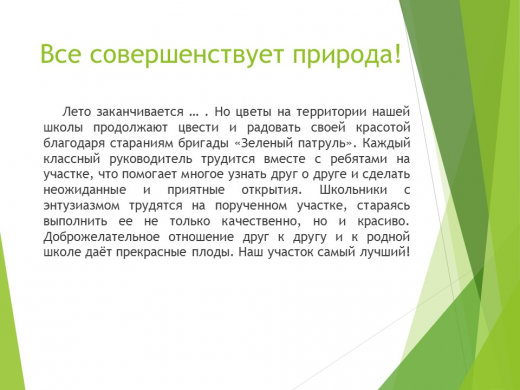 Все совершенствует природа!

Лето заканчивается … . Но цветы на территории нашей школы продолжают цвести и радовать своей красотой благодаря стараниям бригады «Зеленый патруль». Каждый классный руководитель трудится вместе с ребятами на участке, что помогает многое узнать друг о друге и сделать неожиданные и приятные открытия. Школьники с энтузиазмом трудятся на порученном участке, стараясь выполнить ее не только качественно, но и красиво. Доброжелательное отношение друг к другу и к родной школе даёт прекрасные плоды. Наш участок самый лучший!